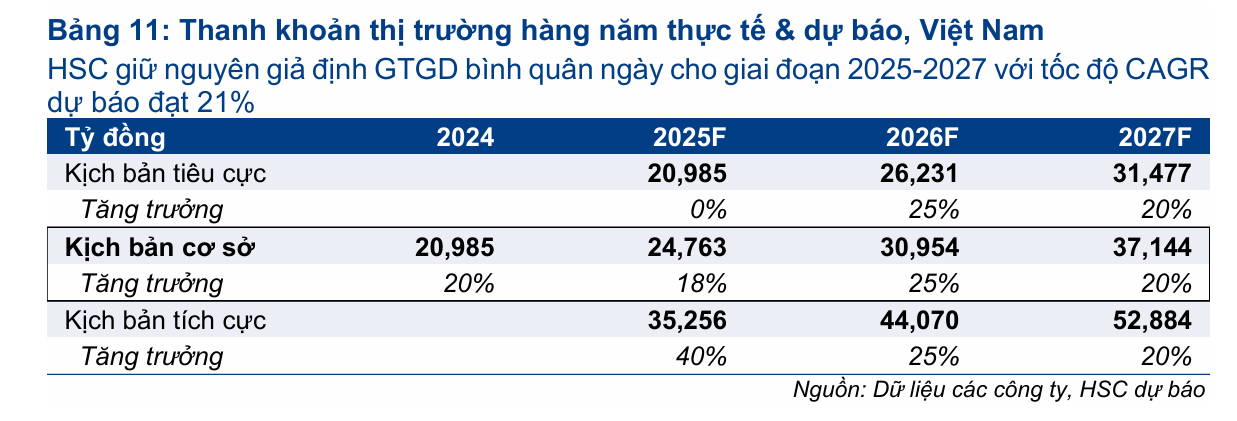 Bảng 11: Thanh khoản thị trường hàng năm thực tế & dự báo, Việt Nam

HSC giữ nguyên giả định GTGD bình quân ngày cho giai đoạn 2025-2027 với tốc độ CAGR dự báo đạt 21%

| Tỷ đồng | 2024 | 2025F | 2026F | 2027F |
|---|---|---|---|---|
| Kịch bản tiêu cực | | 20,985 | 26,231 | 31,477 |
| Tăng trưởng | | 0% | 25% | 20% |
| Kịch bản cơ sở | 20,985 | 24,763 | 30,954 | 37,144 |
| Tăng trưởng | 20% | 18% | 25% | 20% |
| Kịch bản tích cực | | 35,256 | 44,070 | 52,884 |
| Tăng trưởng | | 40% | 25% | 20% |

Nguồn: Dữ liệu các công ty, HSC dự báo